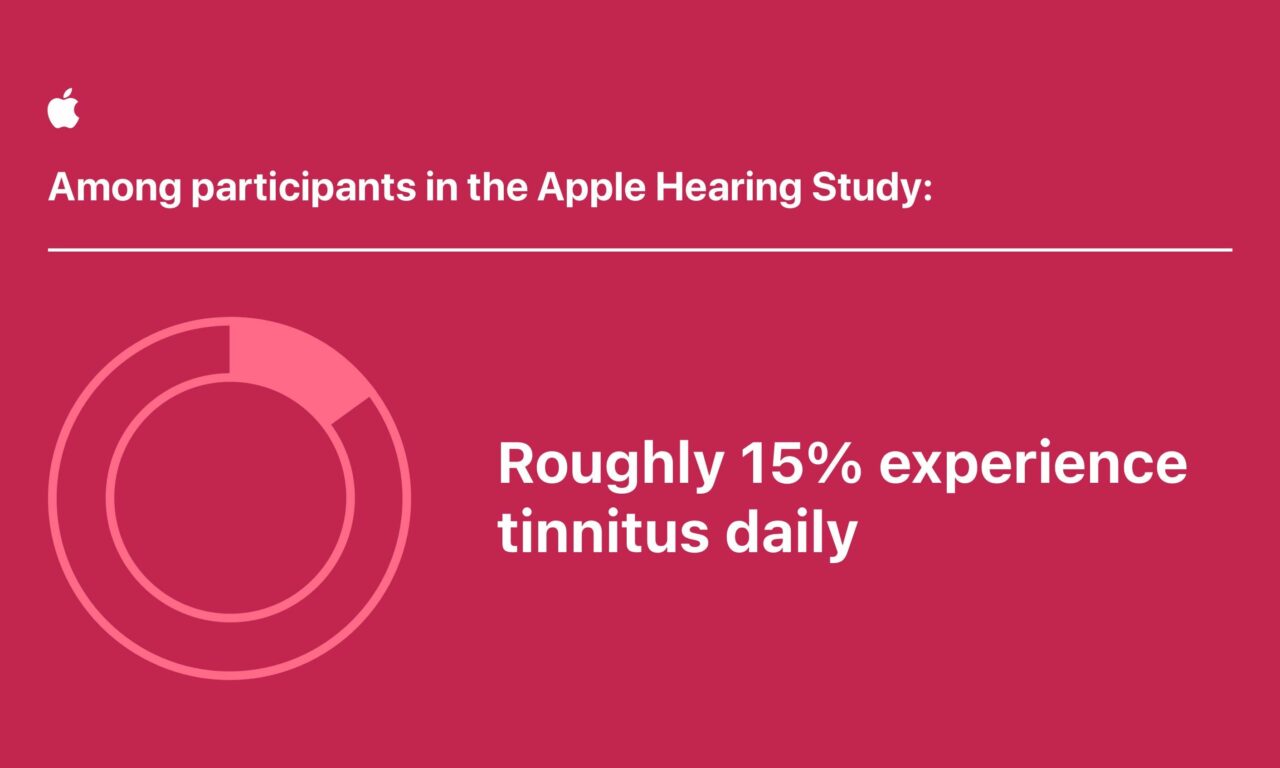 Among participants in the Apple Hearing Study:

Roughly 15% experience tinnitus daily